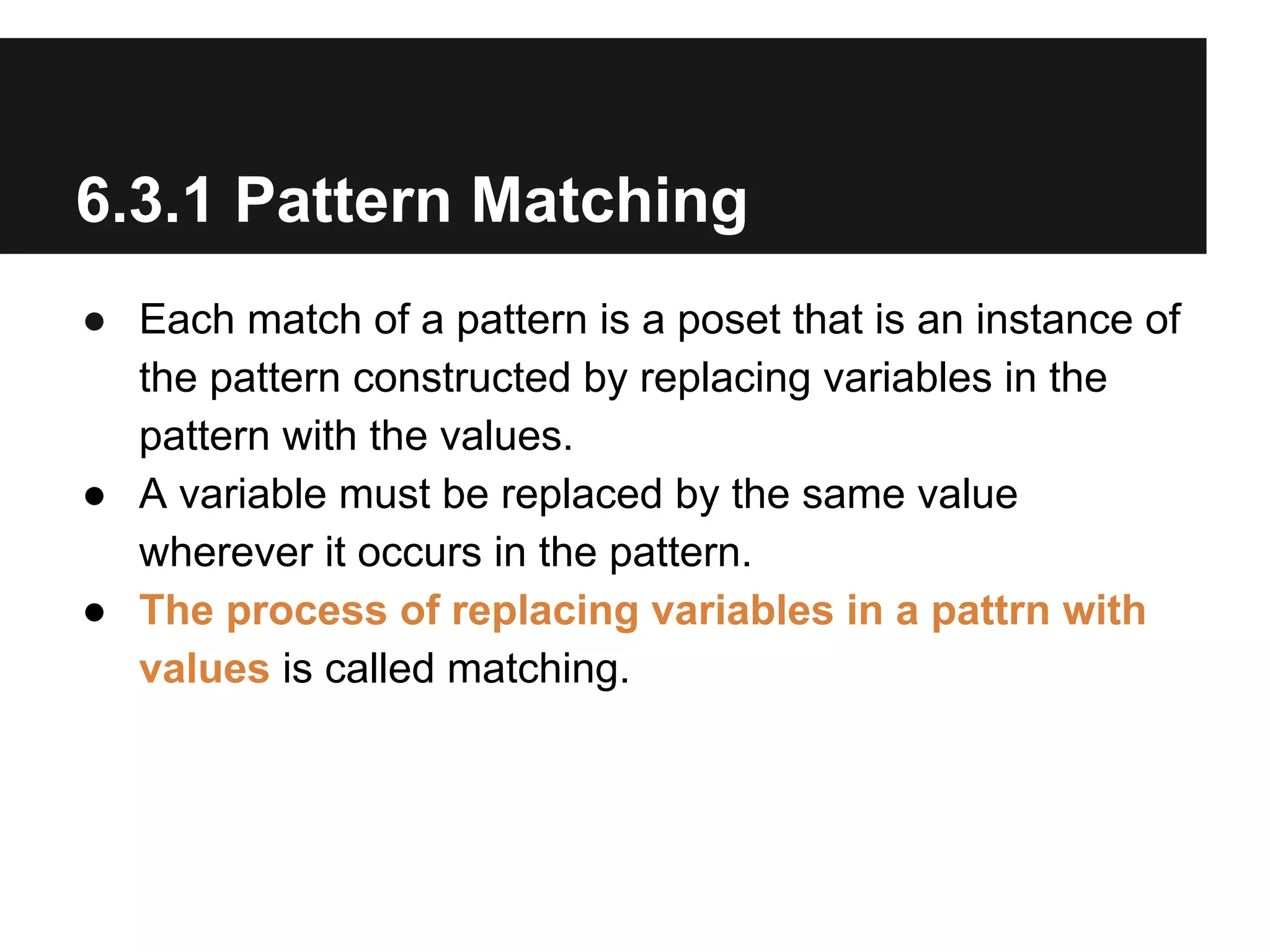 6.3.1 Pattern Matching

● Each match of a pattern is a poset that is an instance of the pattern constructed by replacing variables in the pattern with the values.
● A variable must be replaced by the same value wherever it occurs in the pattern.
● The process of replacing variables in a pattrn with values is called matching.